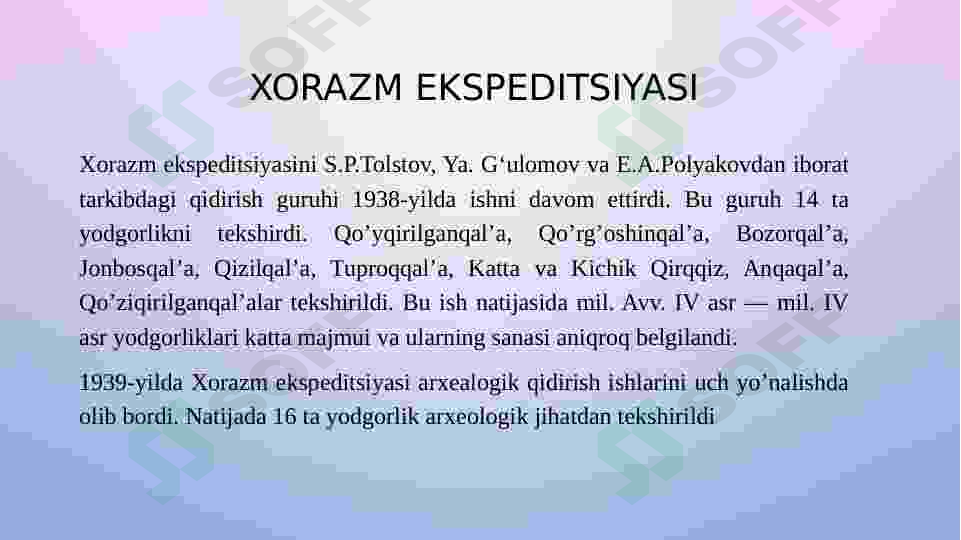 XORAZM EKSPEDITSIYASI

Xorazm ekspeditsiyasini S.P.Tolstov, Ya. G‘ulomov va E.A.Polyakovdan iborat tarkibdagi qidirish guruhi 1938-yilda ishni davom ettirdi. Bu guruh 14 ta yodgorlikni tekshirdi. Qo’yqirilganqal’a, Qo’rg’oshinqal’a, Bozorqal’a, Jonbosqal’a, Qizilqal’a, Tuproqqal’a, Katta va Kichik Qirqqiz, Anqaqal’a, Qo’ziqirilganqal’alar tekshirildi. Bu ish natijasida mil. Avv. IV asr — mil. IV asr yodgorliklari katta majmui va ularning sanasi aniqroq belgilandi.

1939-yilda Xorazm ekspeditsiyasi arxealogik qidirish ishlarini uch yo’nalishda olib bordi. Natijada 16 ta yodgorlik arxeologik jihatdan tekshirildi